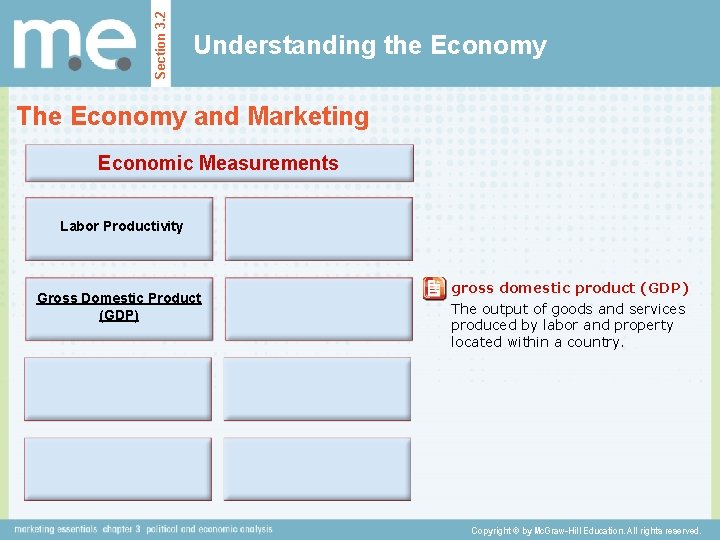 m.e.

Section 3.2

Understanding the Economy

The Economy and Marketing

Economic Measurements

Labor Productivity

Gross Domestic Product (GDP)

gross domestic product (GDP)
The output of goods and services produced by labor and property located within a country.

marketing essentials chapter 3 political and economic analysis

Copyright © by McGraw-Hill Education. All rights reserved.